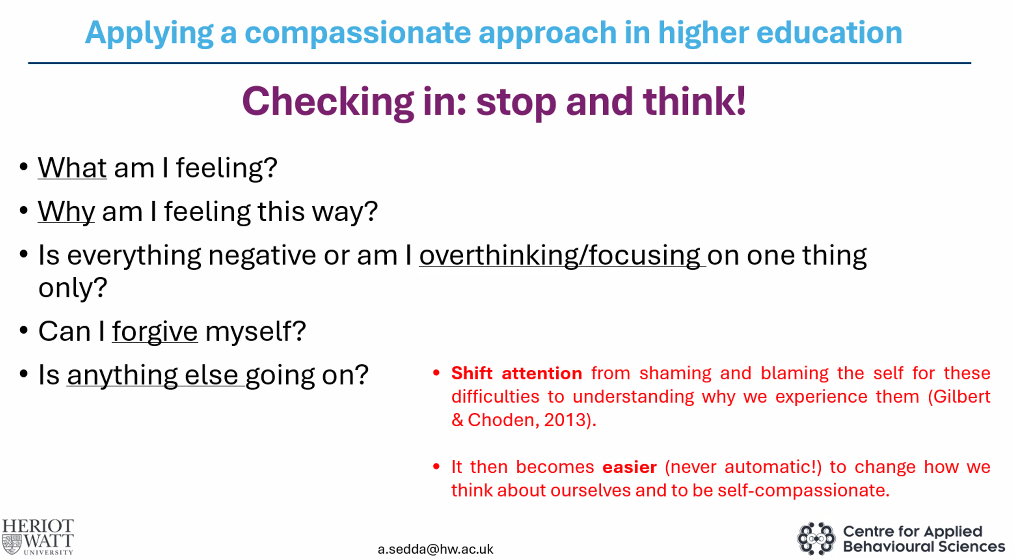 Applying a compassionate approach in higher education

Checking in: stop and think!

• What am I feeling?
• Why am I feeling this way?
• Is everything negative or am I overthinking/focusing on one thing only?
• Can I forgive myself?
• Is anything else going on?

• Shift attention from shaming and blaming the self for these difficulties to understanding why we experience them (Gilbert & Choden, 2013).

• It then becomes easier (never automatic!) to change how we think about ourselves and to be self-compassionate.

HERIOT WATT UNIVERSITY

a.sedda@hw.ac.uk

Centre for Applied Behavioural Sciences